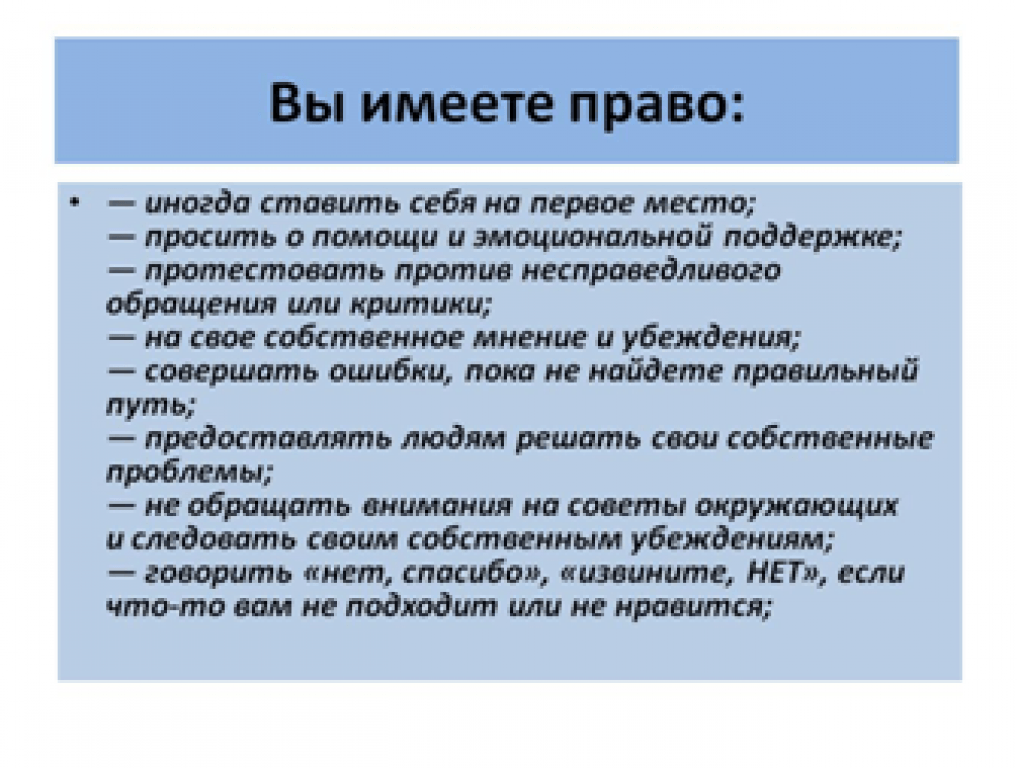 Вы имеете право:

• — иногда ставить себя на первое место;
— просить о помощи и эмоциональной поддержке;
— протестовать против несправедливого обращения или критики;
— на свое собственное мнение и убеждения;
— совершать ошибки, пока не найдете правильный путь;
— предоставлять людям решать свои собственные проблемы;
— не обращать внимания на советы окружающих и следовать своим собственным убеждениям;
— говорить «нет, спасибо», «извините, НЕТ», если что-то вам не подходит или не нравится;